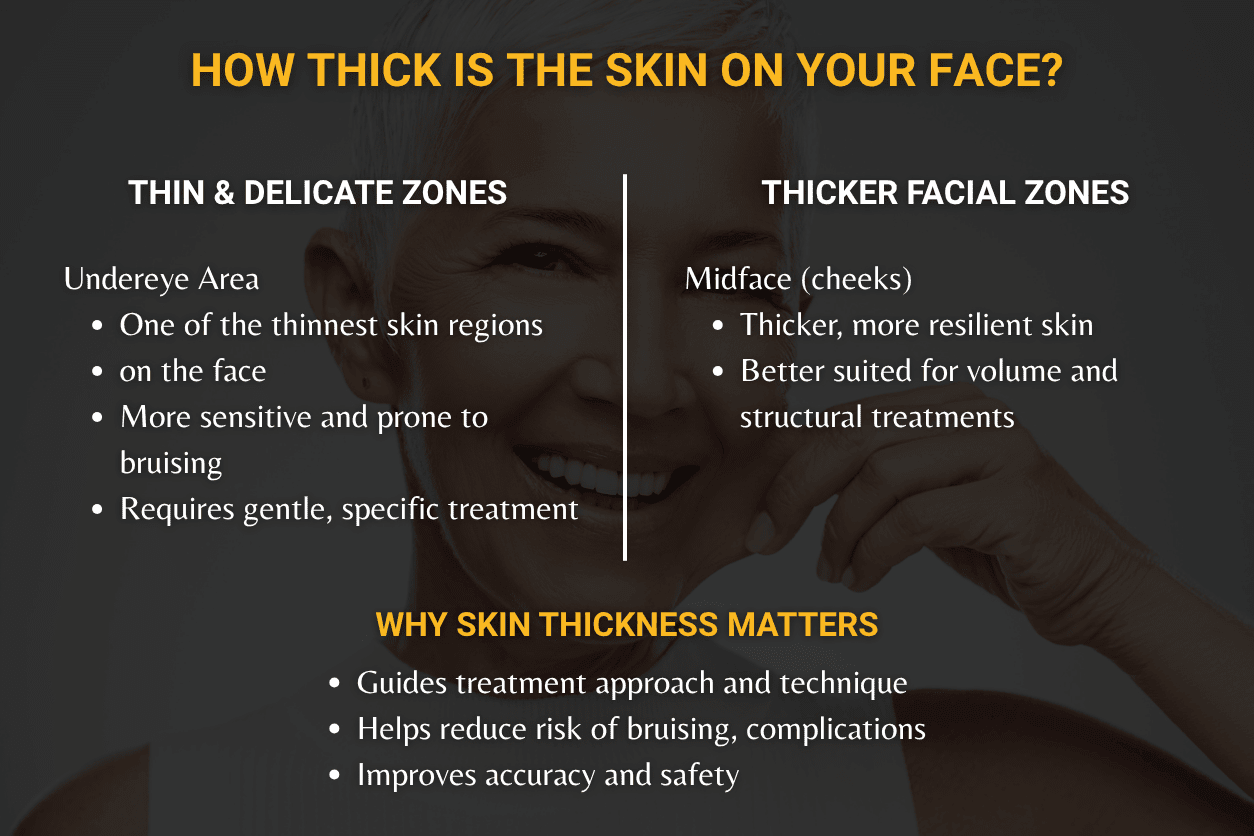 HOW THICK IS THE SKIN ON YOUR FACE?

THIN & DELICATE ZONES

Undereye Area
- One of the thinnest skin regions
- on the face
- More sensitive and prone to bruising
- Requires gentle, specific treatment

THICKER FACIAL ZONES

Midface (cheeks)
- Thicker, more resilient skin
- Better suited for volume and structural treatments

WHY SKIN THICKNESS MATTERS
- Guides treatment approach and technique
- Helps reduce risk of bruising, complications
- Improves accuracy and safety